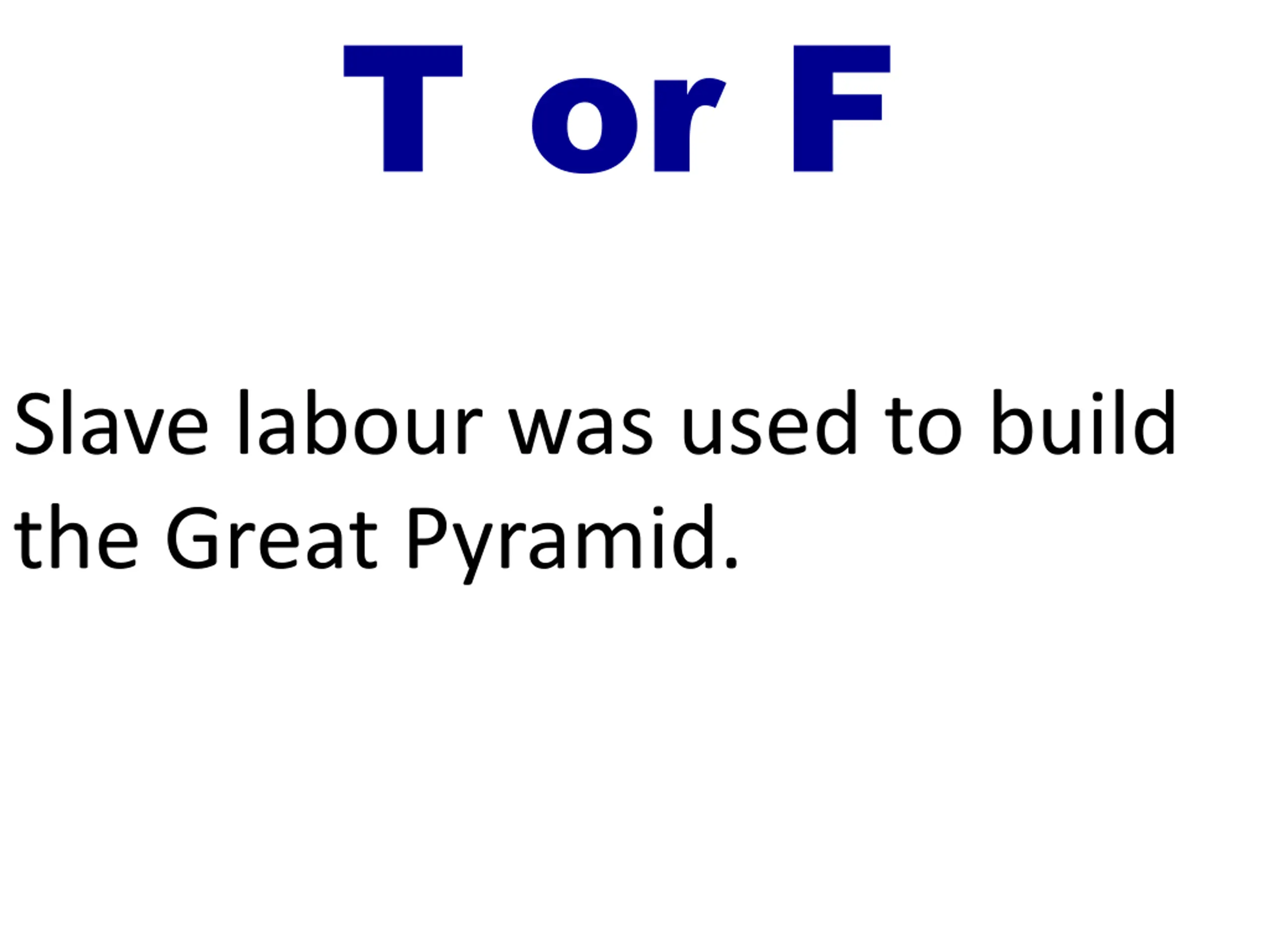 T or F

Slave labour was used to build the Great Pyramid.